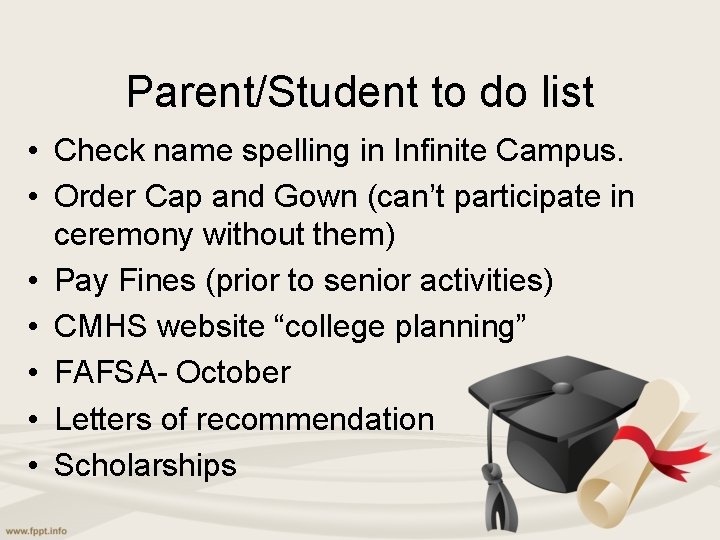 Parent/Student to do list

• Check name spelling in Infinite Campus.
• Order Cap and Gown (can't participate in ceremony without them)
• Pay Fines (prior to senior activities)
• CMHS website "college planning"
• FAFSA- October
• Letters of recommendation
• Scholarships

www.fppt.info